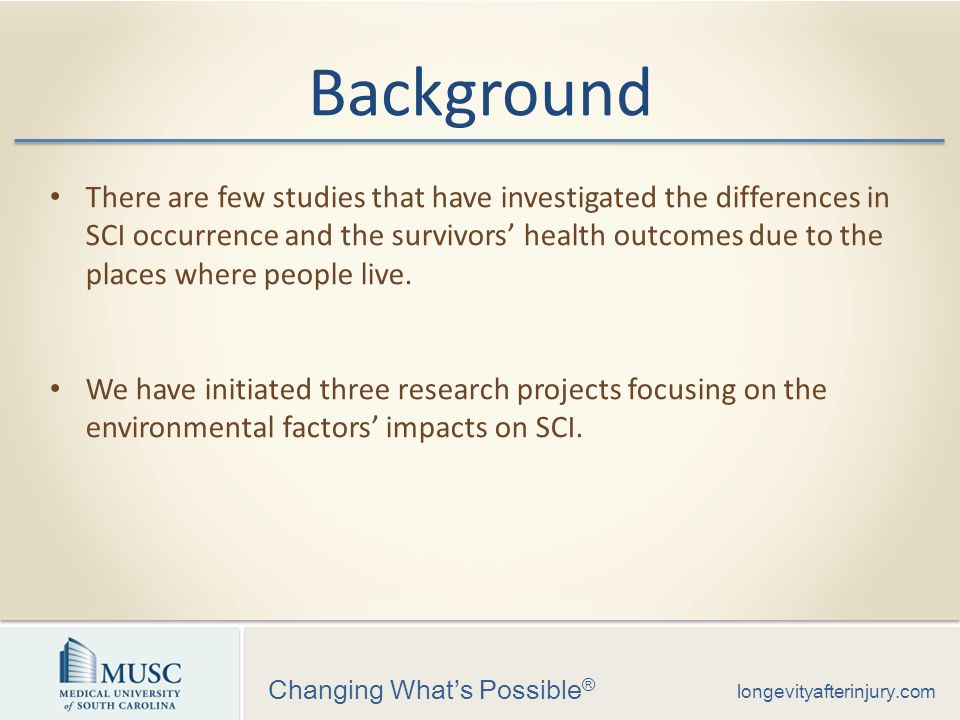 Background

• There are few studies that have investigated the differences in SCI occurrence and the survivors' health outcomes due to the places where people live.

• We have initiated three research projects focusing on the environmental factors' impacts on SCI.

MUSC
MEDICAL UNIVERSITY of SOUTH CAROLINA

Changing What's Possible®

longevityafterinjury.com